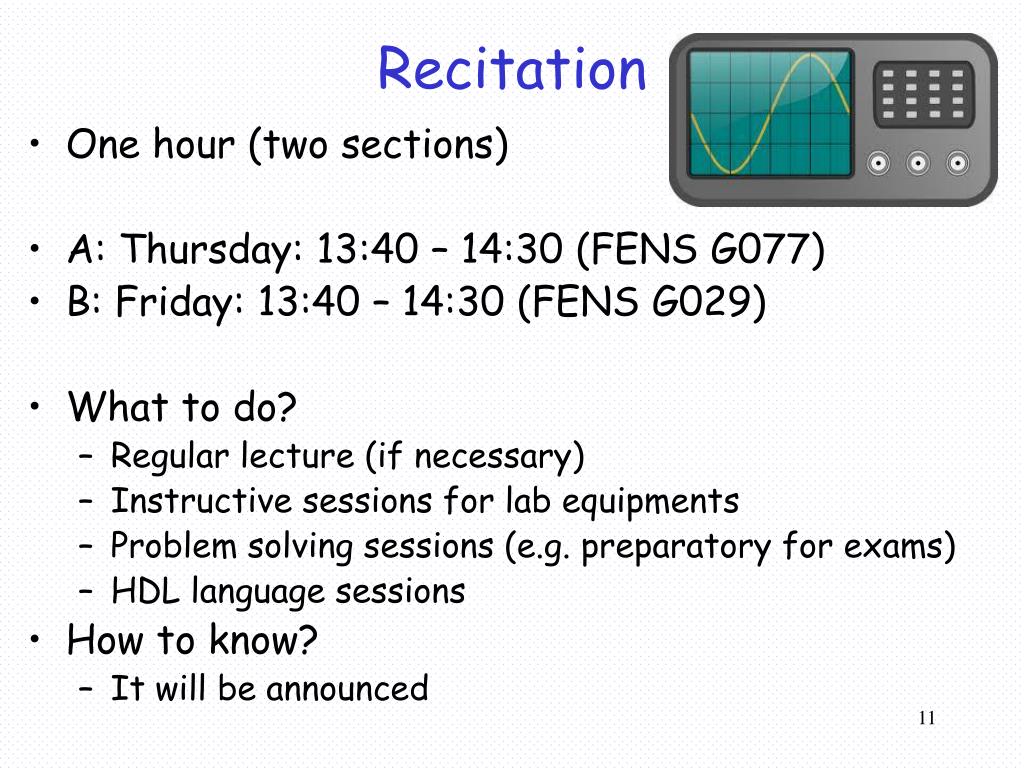 Recitation

• One hour (two sections)

• A: Thursday: 13:40 – 14:30 (FENS G077)
• B: Friday: 13:40 – 14:30 (FENS G029)

• What to do?
– Regular lecture (if necessary)
– Instructive sessions for lab equipments
– Problem solving sessions (e.g. preparatory for exams)
– HDL language sessions
• How to know?
– It will be announced

11